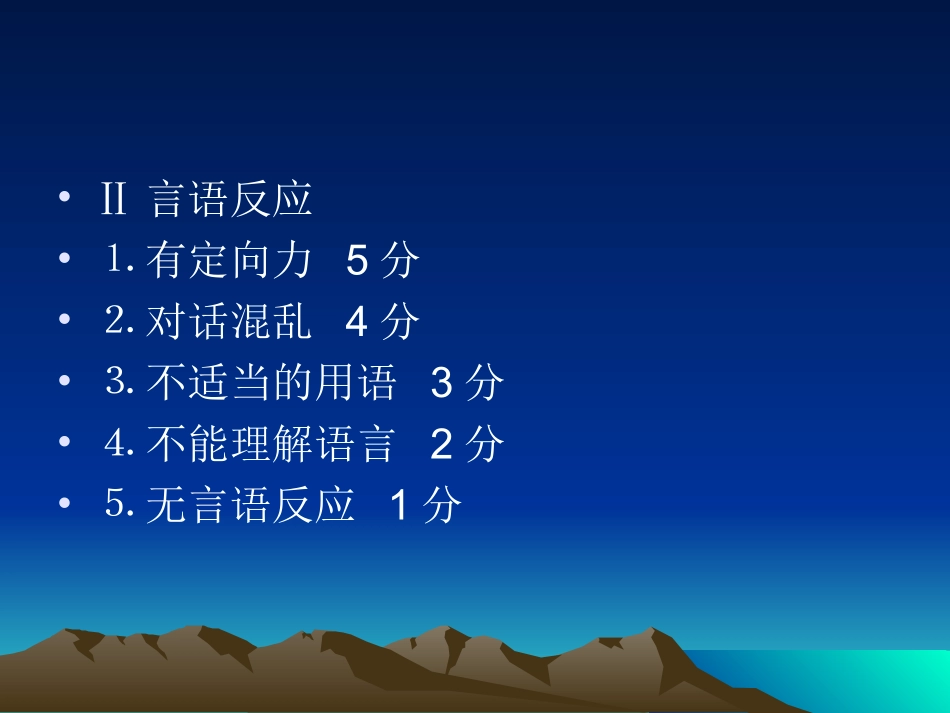 • II 言语反应
• 1. 有定向力 5 分
• 2. 对话混乱 4 分
• 3. 不适当的用语 3 分
• 4. 不能理解语言 2 分
• 5. 无言语反应 1 分